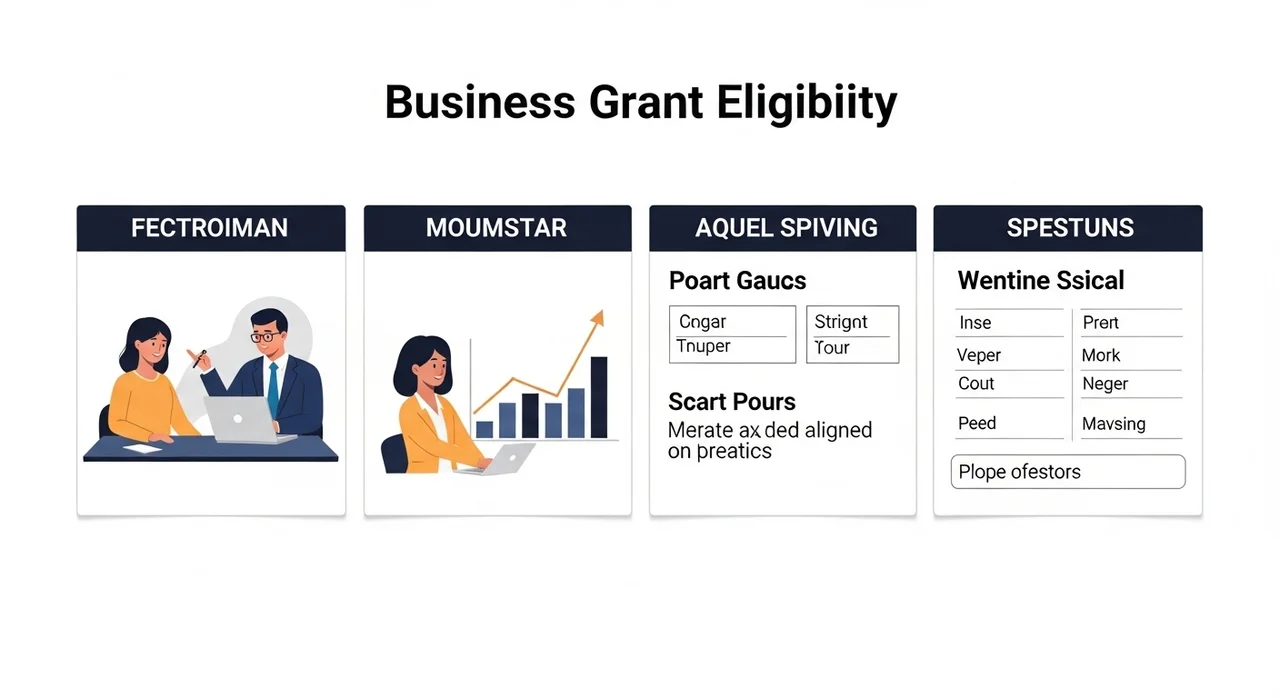 Business Grant Eligibiity

FECTROIMAN

MOUMSTAR

AQUEL SPIVING

Poart Gaucs

Cngar
Tnuper

Strignt
Tour

Scart Pours

Merate ax ded aligned on preatics

SPESTUNS

Wentine Ssical

Inse
Veper
Cout
Peed

Prert
Mork
Neger
Mavsing

Plope ofestors